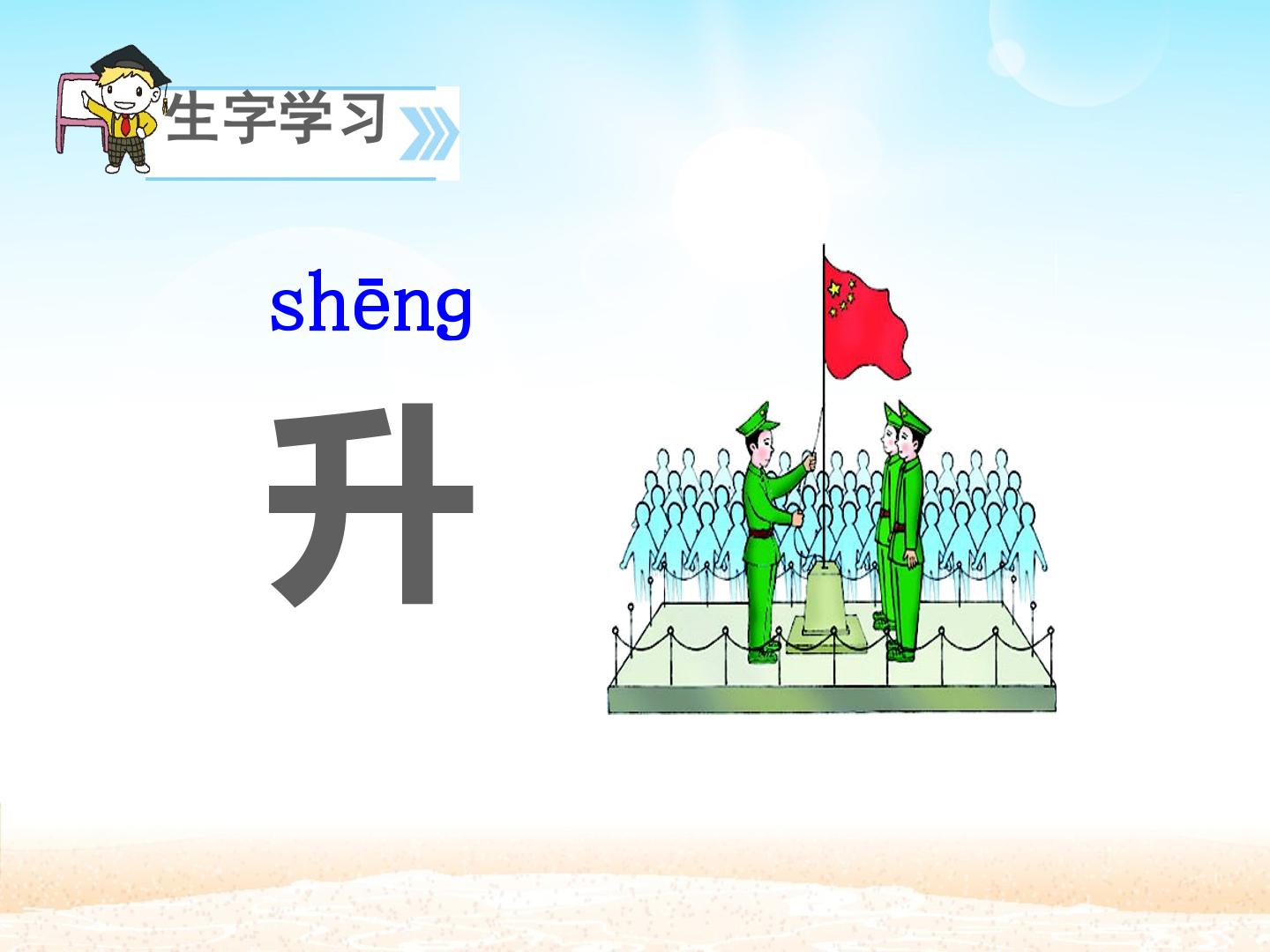 生字学习

shēng

升